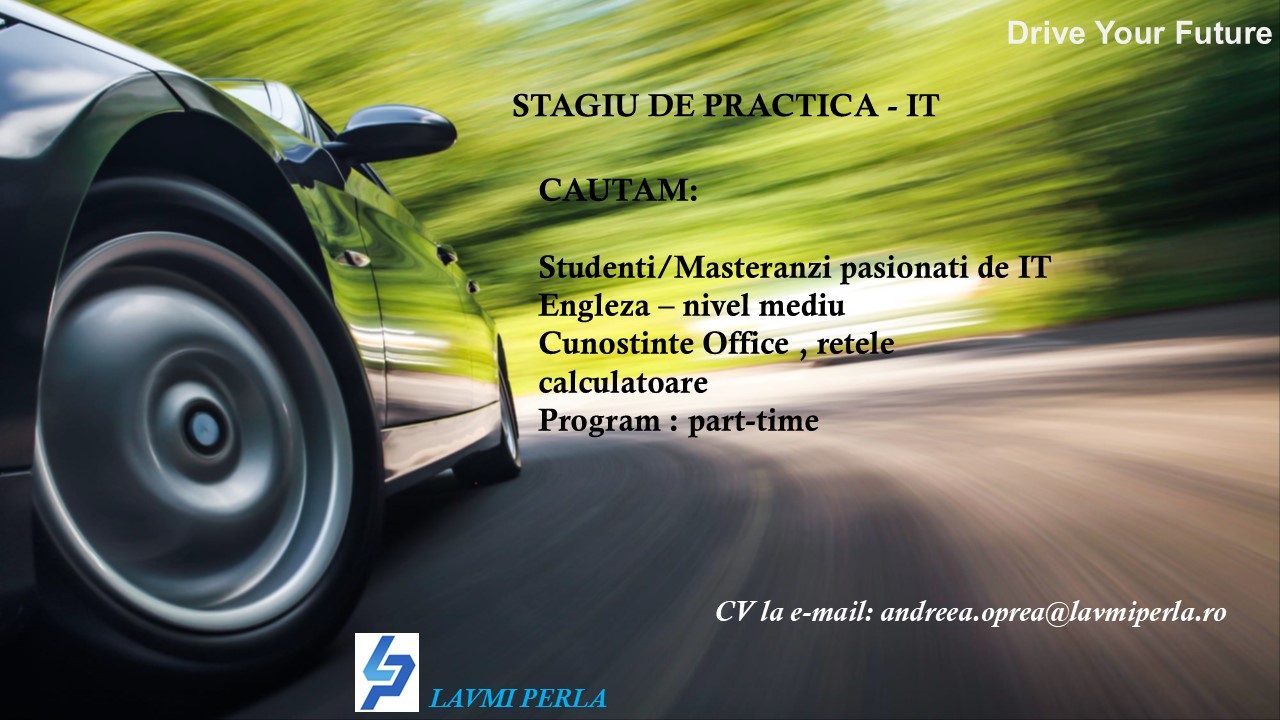 Drive Your Future

STAGIU DE PRACTICA - IT

CAUTAM:

Studenti/Masteranzi pasionati de IT
Engleza – nivel mediu
Cunostinte Office , retele calculatoare
Program : part-time

CV la e-mail: andreea.oprea@lavmiperla.ro

LAVMI PERLA